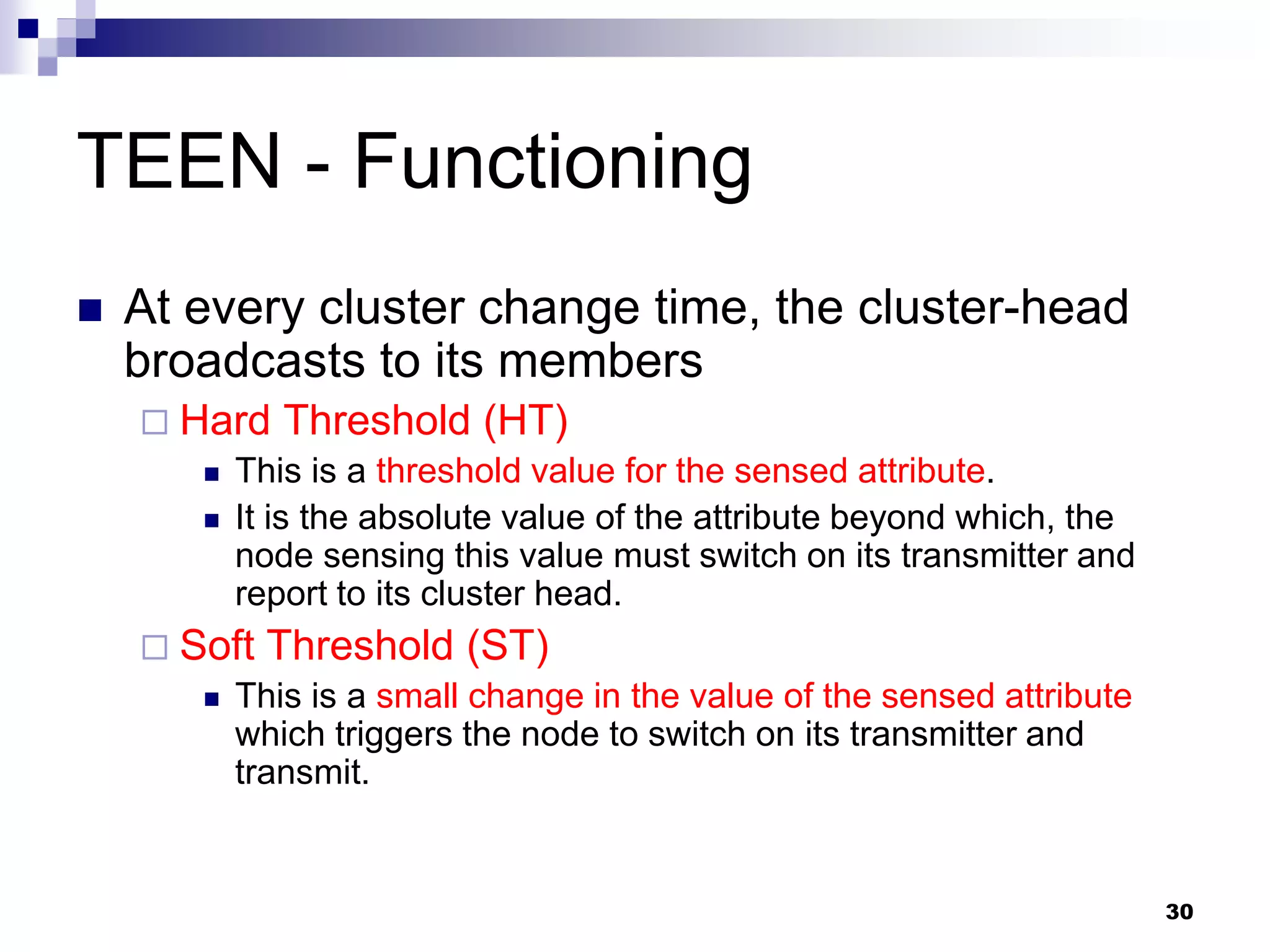 TEEN - Functioning

At every cluster change time, the cluster-head broadcasts to its members

Hard Threshold (HT)

This is a threshold value for the sensed attribute.

It is the absolute value of the attribute beyond which, the node sensing this value must switch on its transmitter and report to its cluster head.

Soft Threshold (ST)

This is a small change in the value of the sensed attribute which triggers the node to switch on its transmitter and transmit.

30